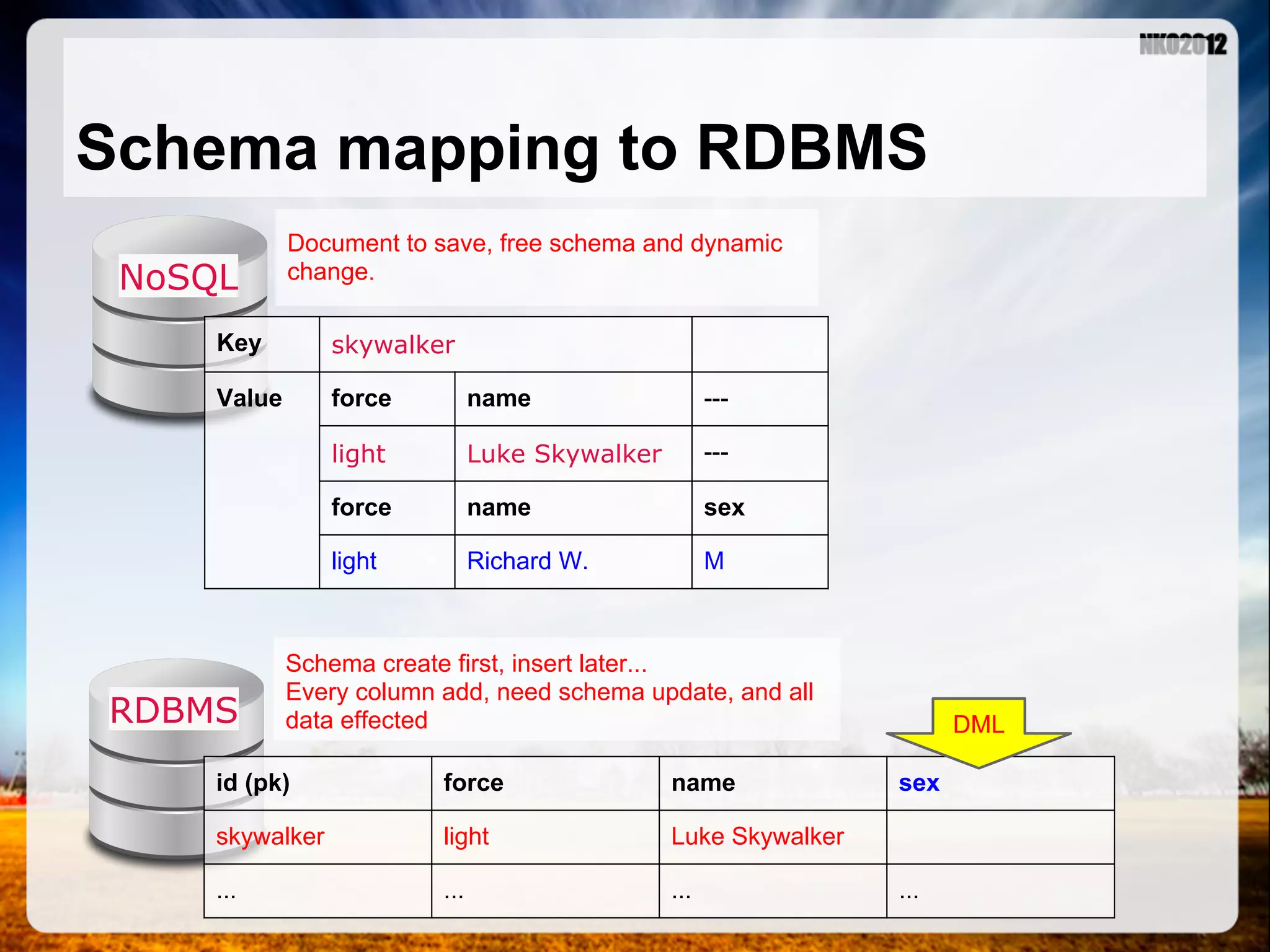 NKO2012

Schema mapping to RDBMS

NoSQL

Document to save, free schema and dynamic change.

| Key | skywalker | | |
|---|---|---|---|
| Value | force | name | --- |
| | light | Luke Skywalker | --- |
| | force | name | sex |
| | light | Richard W. | M |

RDBMS

Schema create first, insert later...
Every column add, need schema update, and all data effected

DML

| id (pk) | force | name | sex |
|---|---|---|---|
| skywalker | light | Luke Skywalker | |
| ... | ... | ... | ... |